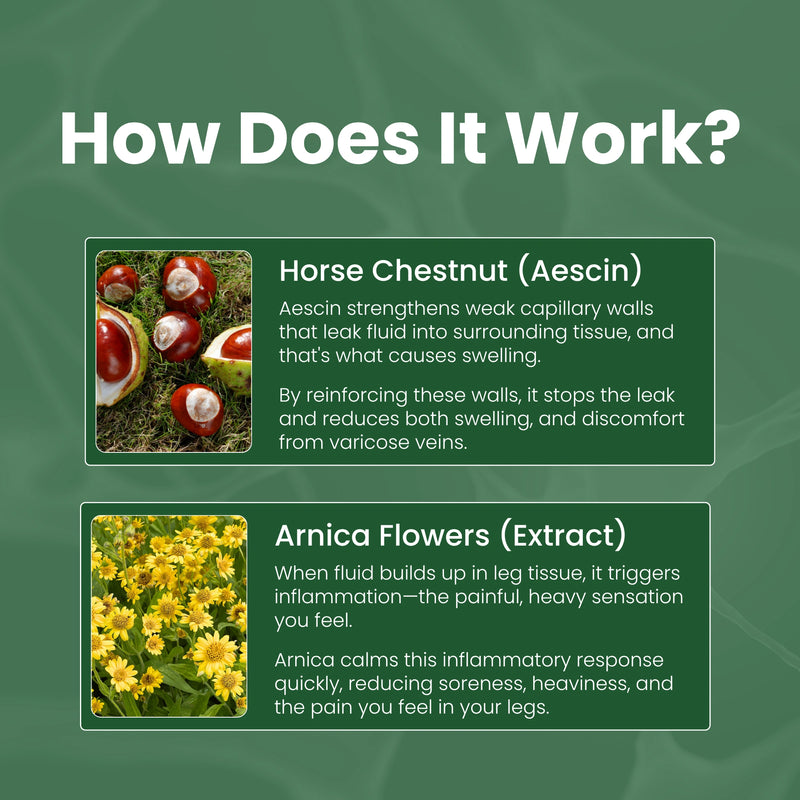 How Does It Work?

Horse Chestnut (Aescin)

Aescin strengthens weak capillary walls that leak fluid into surrounding tissue, and that's what causes swelling.

By reinforcing these walls, it stops the leak and reduces both swelling, and discomfort from varicose veins.

Arnica Flowers (Extract)

When fluid builds up in leg tissue, it triggers inflammation—the painful, heavy sensation you feel.

Arnica calms this inflammatory response quickly, reducing soreness, heaviness, and the pain you feel in your legs.